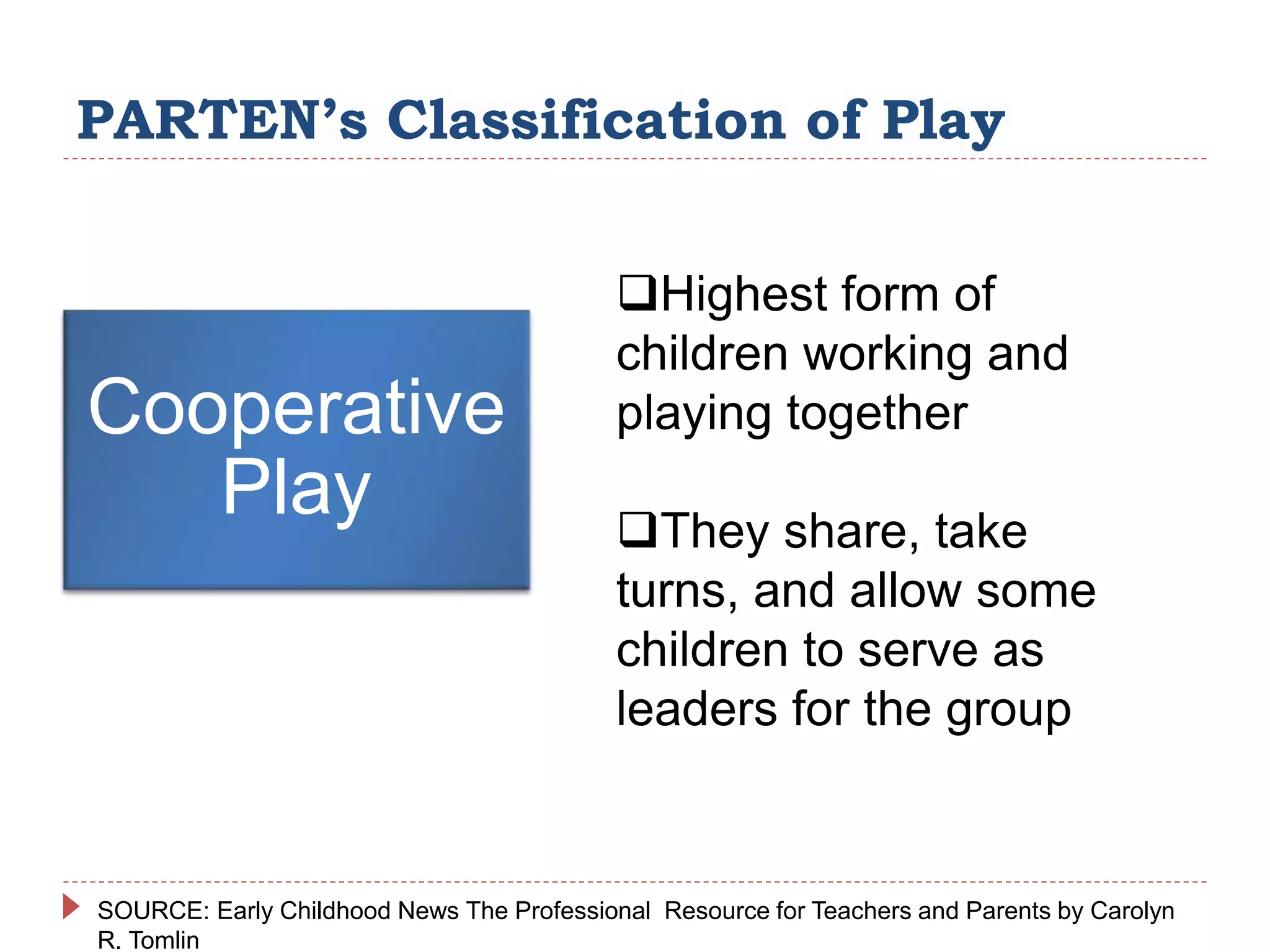 PARTEN's Classification of Play

Cooperative Play

❑Highest form of children working and playing together

❑They share, take turns, and allow some children to serve as leaders for the group

SOURCE: Early Childhood News The Professional  Resource for Teachers and Parents by Carolyn R. Tomlin